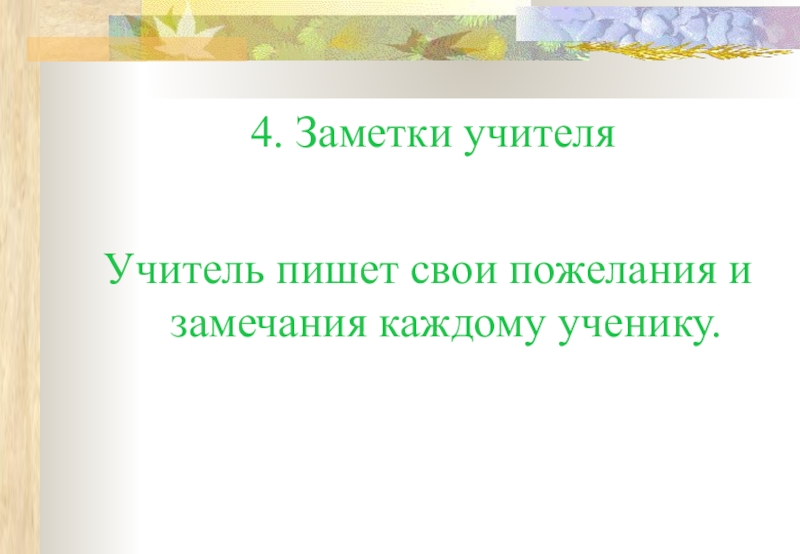 4. Заметки учителя

Учитель пишет свои пожелания и замечания каждому ученику.